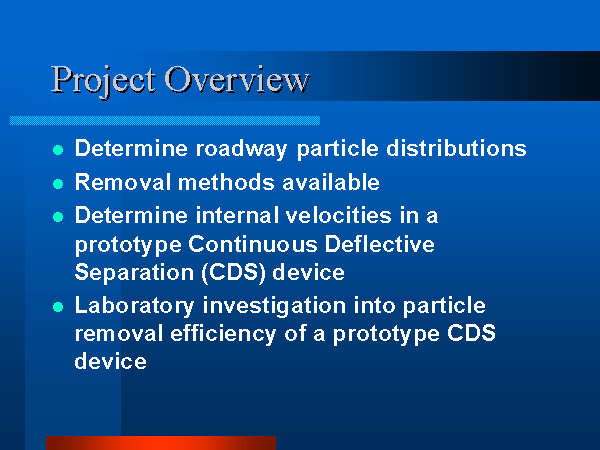 Project Overview

- Determine roadway particle distributions
- Removal methods available
- Determine internal velocities in a prototype Continuous Deflective Separation (CDS) device
- Laboratory investigation into particle removal efficiency of a prototype CDS device